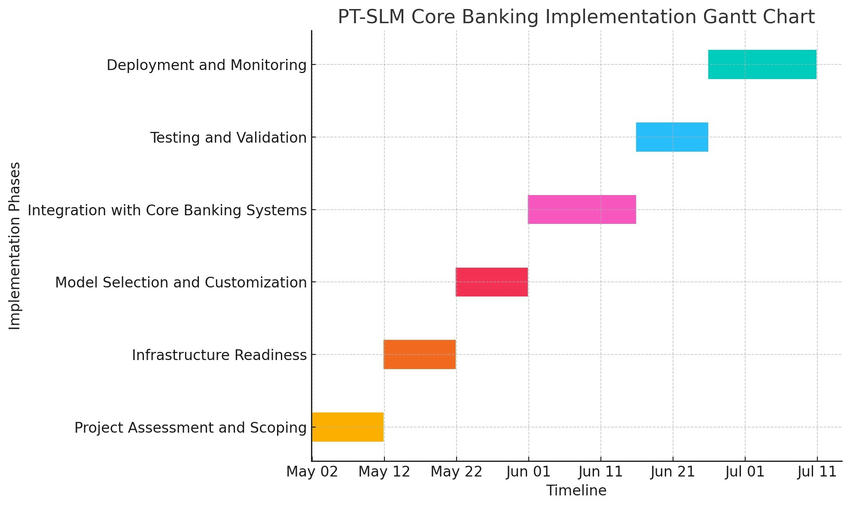 PT-SLM Core Banking Implementation Gantt Chart

Implementation Phases

Deployment and Monitoring
Testing and Validation
Integration with Core Banking Systems
Model Selection and Customization
Infrastructure Readiness
Project Assessment and Scoping

May 02
May 12
May 22
Jun 01
Jun 11
Jun 21
Jul 01
Jul 11

Timeline